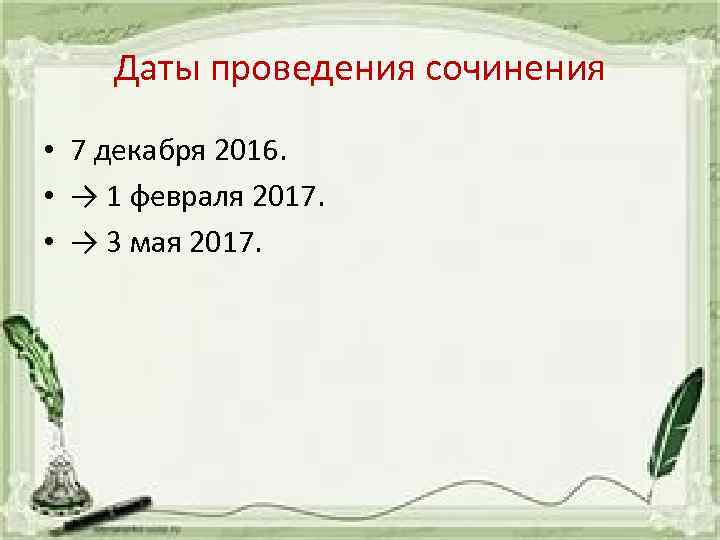 Даты проведения сочинения

• 7 декабря 2016.
• → 1 февраля 2017.
• → 3 мая 2017.